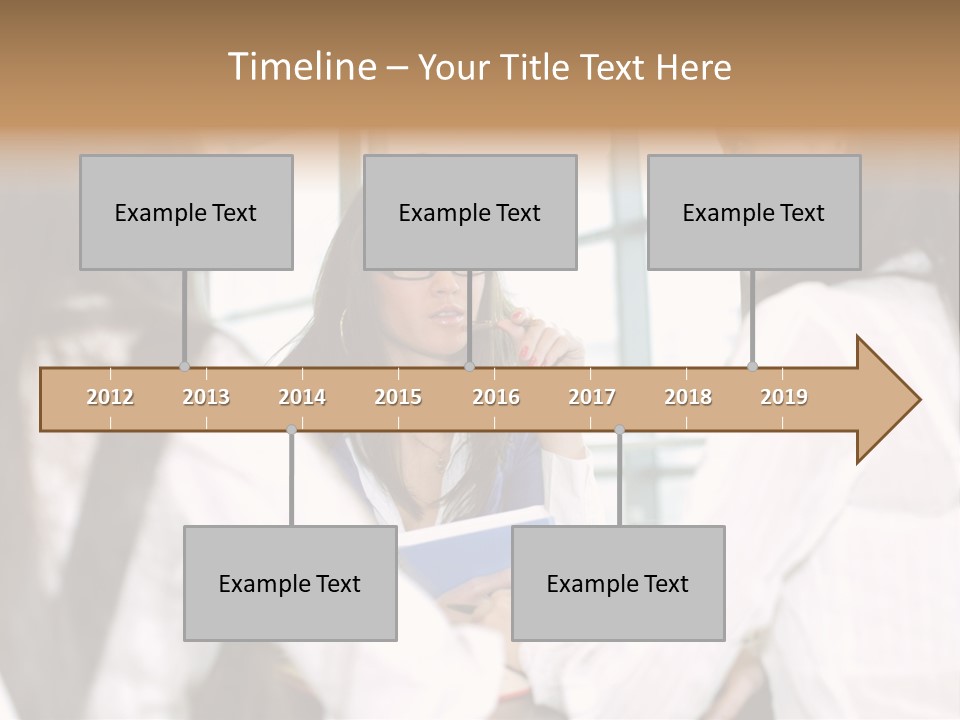 Timeline – Your Title Text Here

Example Text

Example Text

Example Text

2012 2013 2014 2015 2016 2017 2018 2019

Example Text

Example Text